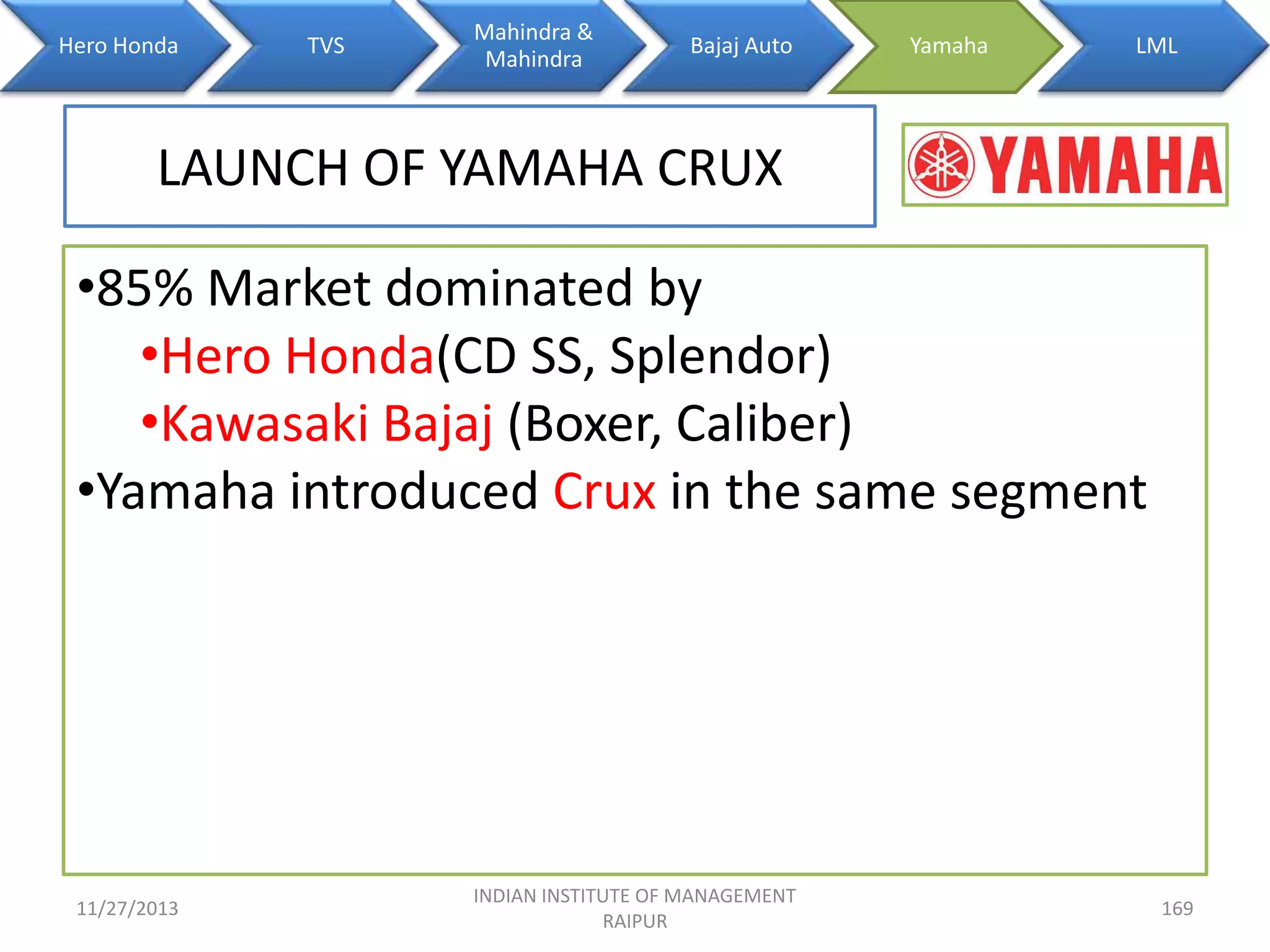 Hero Honda
TVS
Mahindra & Mahindra
Bajaj Auto
Yamaha
LML

LAUNCH OF YAMAHA CRUX

YAMAHA

•85% Market dominated by
•Hero Honda(CD SS, Splendor)
•Kawasaki Bajaj (Boxer, Caliber)
•Yamaha introduced Crux in the same segment

11/27/2013
INDIAN INSTITUTE OF MANAGEMENT RAIPUR
169